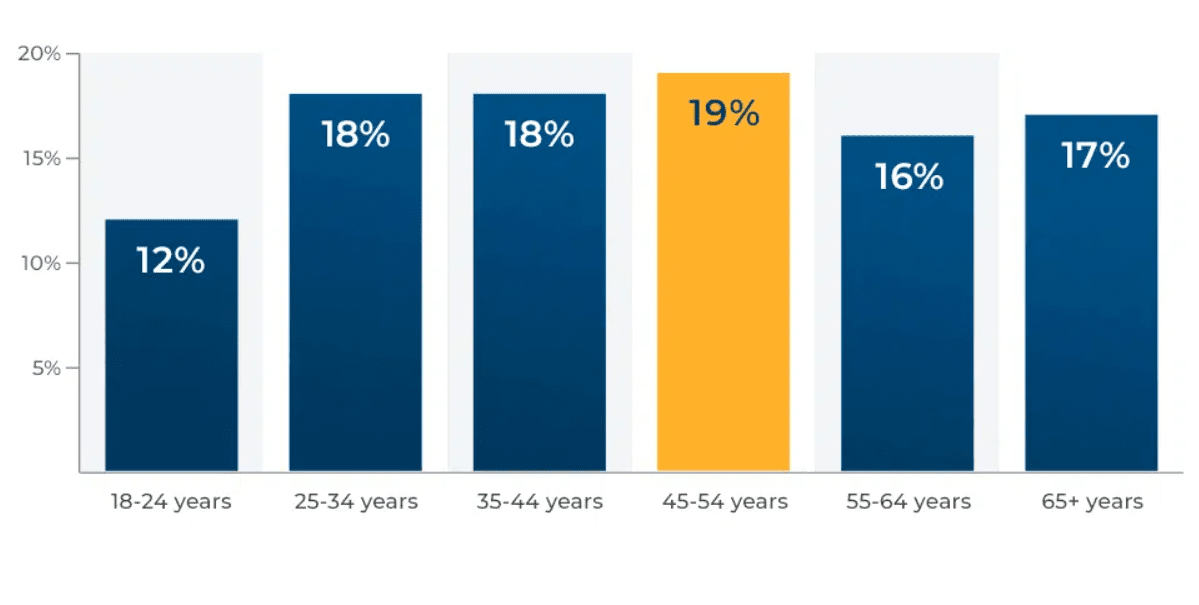 20%
15%
10%
5%

12%
18%
18%
19%
16%
17%

18-24 years
25-34 years
35-44 years
45-54 years
55-64 years
65+ years